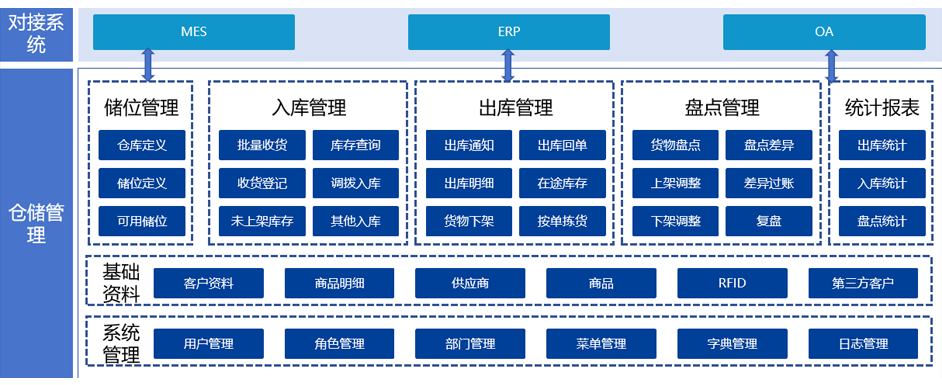 对接系统

MES

ERP

OA

仓储管理

储位管理

仓库定义

储位定义

可用储位

入库管理

批量收货

库存查询

收货登记

调拨入库

未上架库存

其他入库

出库管理

出库通知

出库回单

出库明细

在途库存

货物下架

按单拣货

盘点管理

货物盘点

盘点差异

上架调整

差异过账

下架调整

复盘

统计报表

出库统计

入库统计

盘点统计

基础资料

客户资料

商品明细

供应商

商品

RFID

第三方客户

系统管理

用户管理

角色管理

部门管理

菜单管理

字典管理

日志管理